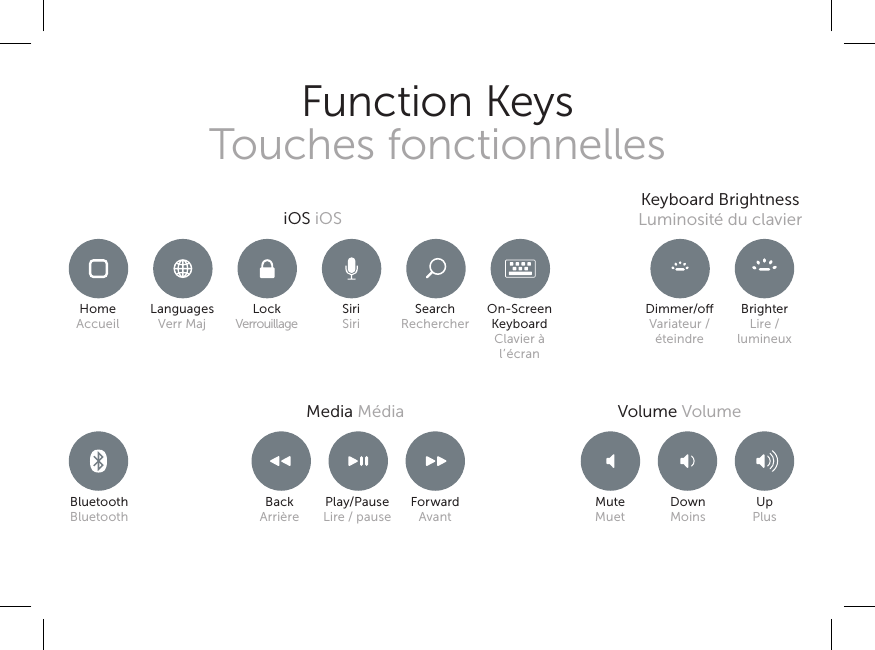 Function Keys
Touches fonctionnelles

iOS iOS

Home
Accueil

Languages
Verr Maj

Lock
Verrouillage

Siri
Siri

Search
Rechercher

On-Screen Keyboard
Clavier à l'écran

Keyboard Brightness
Luminosité du clavier

Dimmer/off
Variateur / éteindre

Brighter
Lire / lumineux

Bluetooth
Bluetooth

Media Média

Back
Arrière

Play/Pause
Lire / pause

Forward
Avant

Volume Volume

Mute
Muet

Down
Moins

Up
Plus